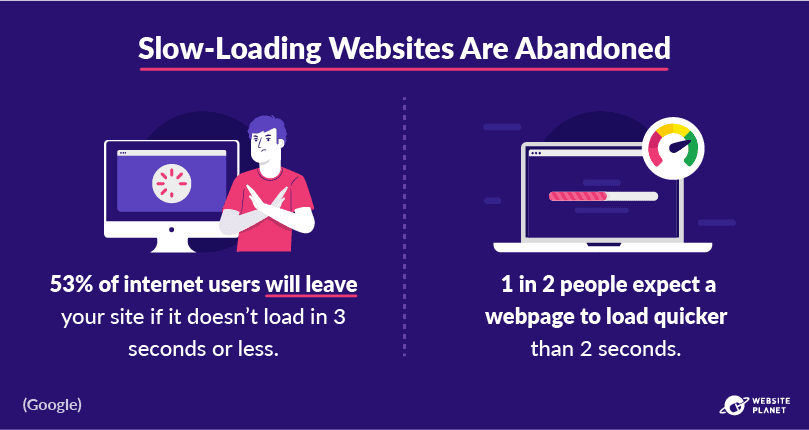 Slow-Loading Websites Are Abandoned

53% of internet users will leave your site if it doesn't load in 3 seconds or less.

1 in 2 people expect a webpage to load quicker than 2 seconds.

(Google)

WEBSITE PLANET